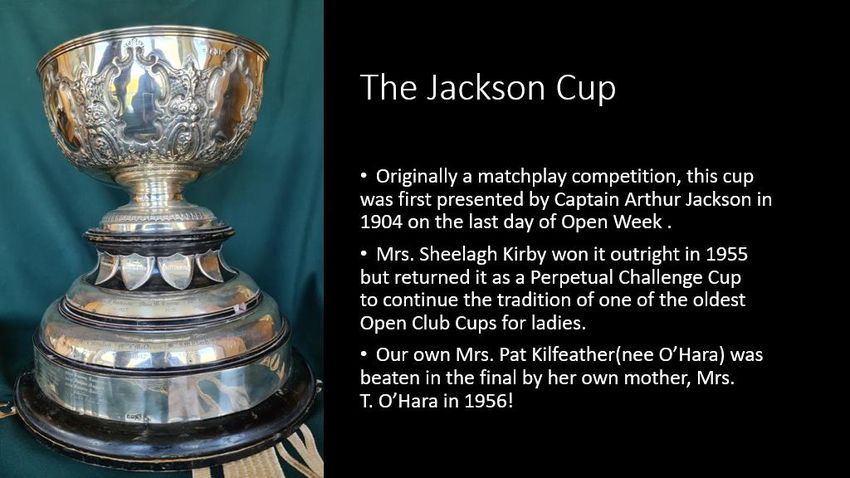 The Jackson Cup

• Originally a matchplay competition, this cup was first presented by Captain Arthur Jackson in 1904 on the last day of Open Week .

• Mrs. Sheelagh Kirby won it outright in 1955 but returned it as a Perpetual Challenge Cup to continue the tradition of one of the oldest Open Club Cups for ladies.

• Our own Mrs. Pat Kilfeather(nee O'Hara) was beaten in the final by her own mother, Mrs. T. O'Hara in 1956!